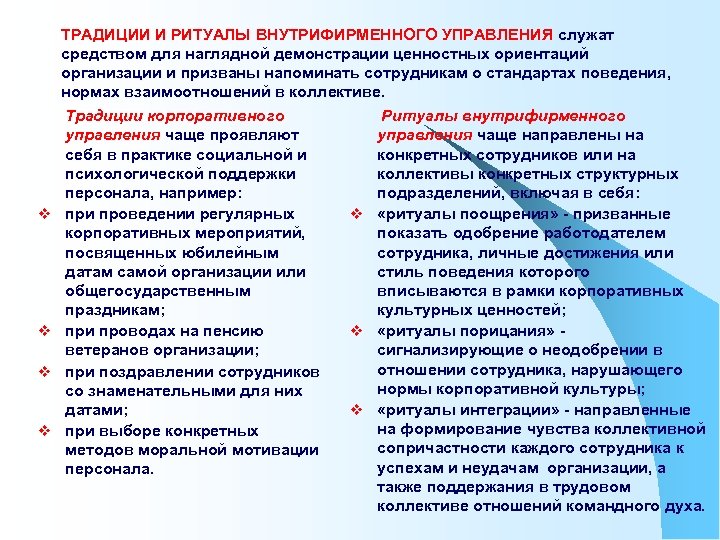 ТРАДИЦИИ И РИТУАЛЫ ВНУТРИФИРМЕННОГО УПРАВЛЕНИЯ служат средством для наглядной демонстрации ценностных ориентаций организации и призваны напоминать сотрудникам о стандартах поведения, нормах взаимоотношений в коллективе.

Традиции корпоративного управления чаще проявляют себя в практике социальной и психологической поддержки персонала, например:

❖ при проведении регулярных корпоративных мероприятий, посвященных юбилейным датам самой организации или общегосударственным праздникам;
❖ при проводах на пенсию ветеранов организации;
❖ при поздравлении сотрудников со знаменательными для них датами;
❖ при выборе конкретных методов моральной мотивации персонала.

Ритуалы внутрифирменного управления чаще направлены на конкретных сотрудников или на коллективы конкретных структурных подразделений, включая в себя:

❖ «ритуалы поощрения» - призванные показать одобрение работодателем сотрудника, личные достижения или стиль поведения которого вписываются в рамки корпоративных культурных ценностей;
❖ «ритуалы порицания» - сигнализирующие о неодобрении в отношении сотрудника, нарушающего нормы корпоративной культуры;
❖ «ритуалы интеграции» - направленные на формирование чувства коллективной сопричастности каждого сотрудника к успехам и неудачам организации, а также поддержания в трудовом коллективе отношений командного духа.